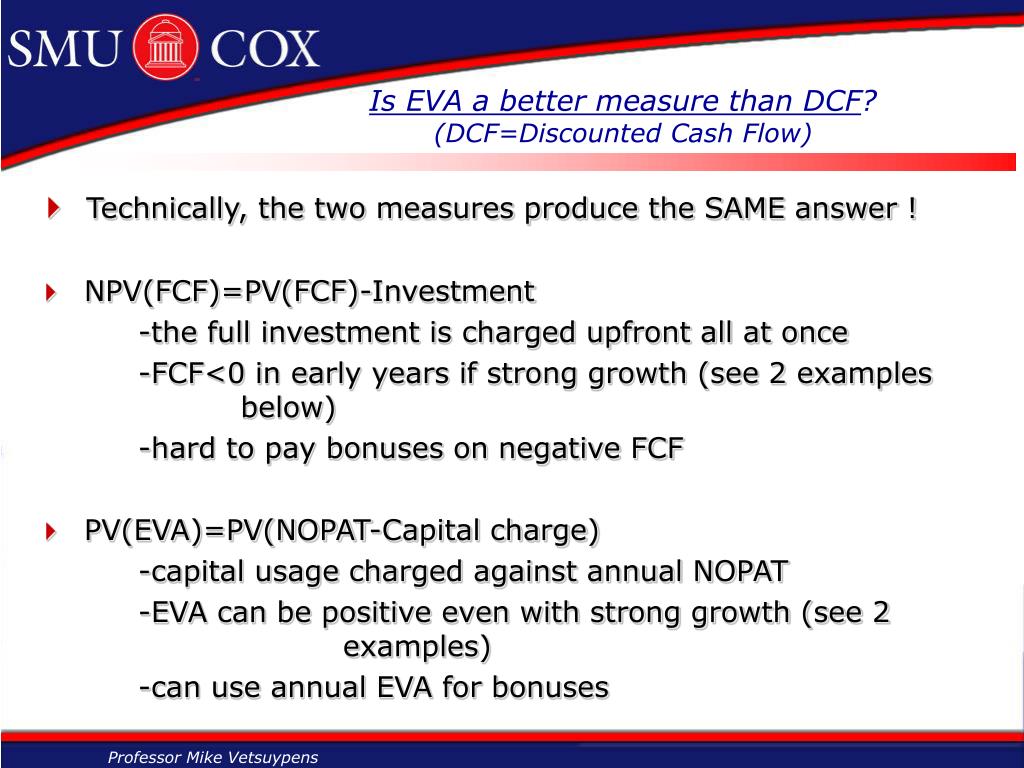 SMU COX

Is EVA a better measure than DCF?
(DCF=Discounted Cash Flow)

Technically, the two measures produce the SAME answer !

NPV(FCF)=PV(FCF)-Investment
-the full investment is charged upfront all at once
-FCF<0 in early years if strong growth (see 2 examples below)
-hard to pay bonuses on negative FCF

PV(EVA)=PV(NOPAT-Capital charge)
-capital usage charged against annual NOPAT
-EVA can be positive even with strong growth (see 2 examples)
-can use annual EVA for bonuses

Professor Mike Vetsuypens